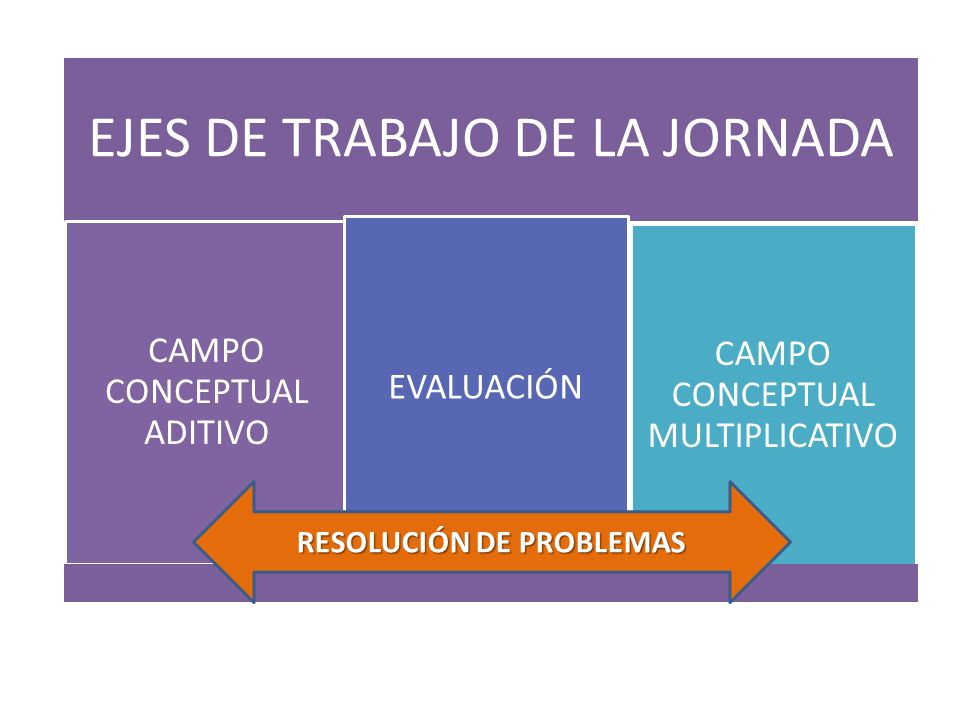 EJES DE TRABAJO DE LA JORNADA

CAMPO CONCEPTUAL ADITIVO

EVALUACIÓN

CAMPO CONCEPTUAL MULTIPLICATIVO

RESOLUCIÓN DE PROBLEMAS